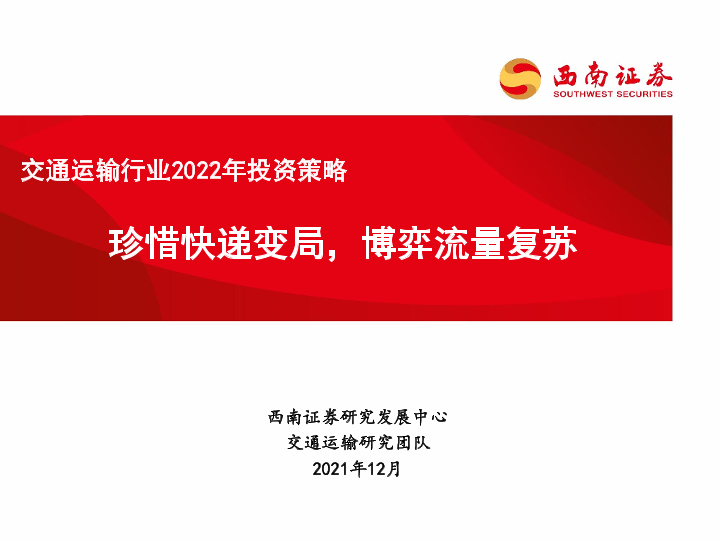 西南证券
SOUTHWEST SECURITIES

交通运输行业2022年投资策略

珍惜快递变局，博弈流量复苏

西南证券研究发展中心
交通运输研究团队
2021年12月